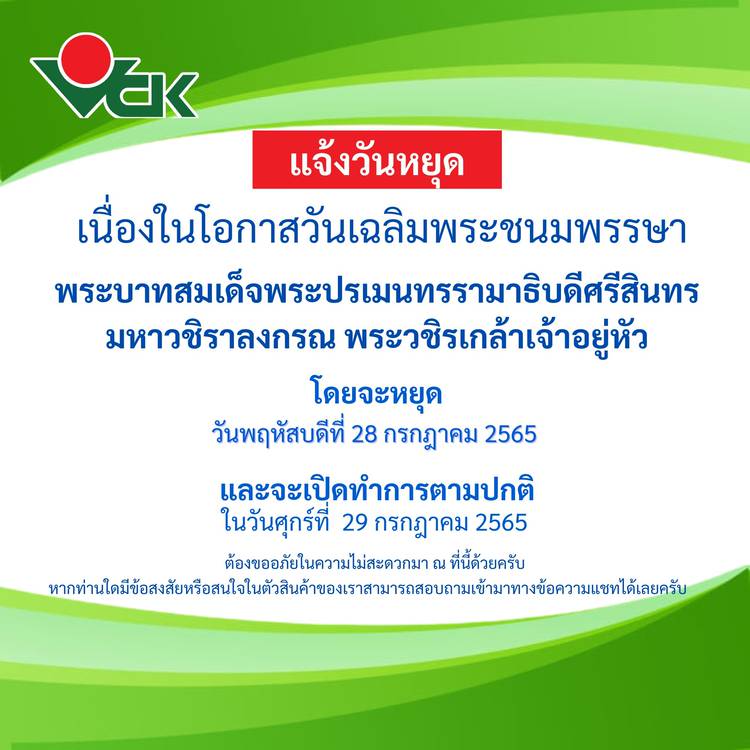 VCK

แจ้งวันหยุด

เนื่องในโอกาสวันเฉลิมพระชนมพรรษา

พระบาทสมเด็จพระปรเมนทรรามาธิบดีศรีสินทร มหาวชิราลงกรณ พระวชิรเกล้าเจ้าอยู่หัว

โดยจะหยุด
วันพฤหัสบดีที่ 28 กรกฎาคม 2565

และจะเปิดทำการตามปกติ
ในวันศุกร์ที่ 29 กรกฎาคม 2565

ต้องขออภัยในความไม่สะดวกมา ณ ที่นี้ด้วยครับ
หากท่านใดมีข้อสงสัยหรือสนใจในตัวสินค้าของเราสามารถสอบถามเข้ามาทางข้อความแชทได้เลยครับ